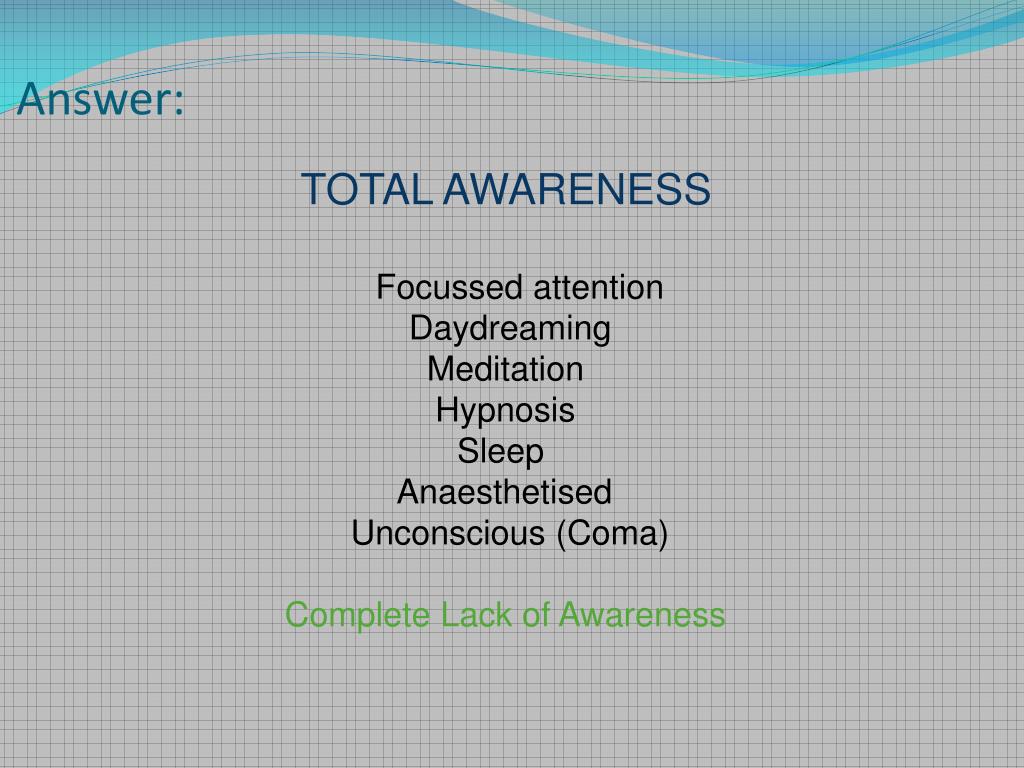 Answer:

TOTAL AWARENESS

Focussed attention
Daydreaming
Meditation
Hypnosis
Sleep
Anaesthetised
Unconscious (Coma)

Complete Lack of Awareness